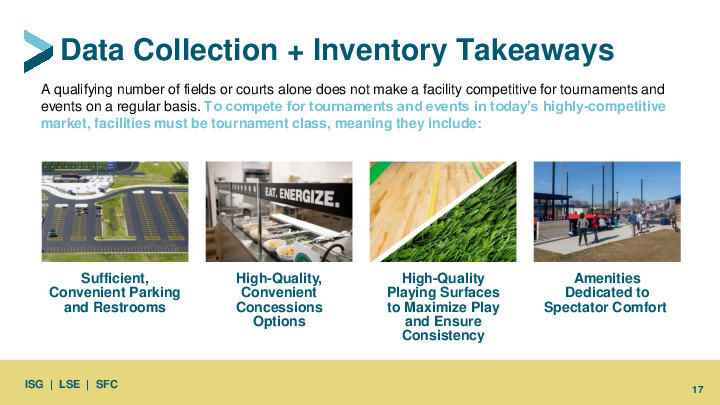 Data Collection + Inventory Takeaways

A qualifying number of fields or courts alone does not make a facility competitive for tournaments and events on a regular basis. To compete for tournaments and events in today's highly-competitive market, facilities must be tournament class, meaning they include:

EAT. ENERGIZE.

Sufficient, Convenient Parking and Restrooms

High-Quality, Convenient Concessions Options

High-Quality Playing Surfaces to Maximize Play and Ensure Consistency

Amenities Dedicated to Spectator Comfort

ISG | LSE | SFC

17